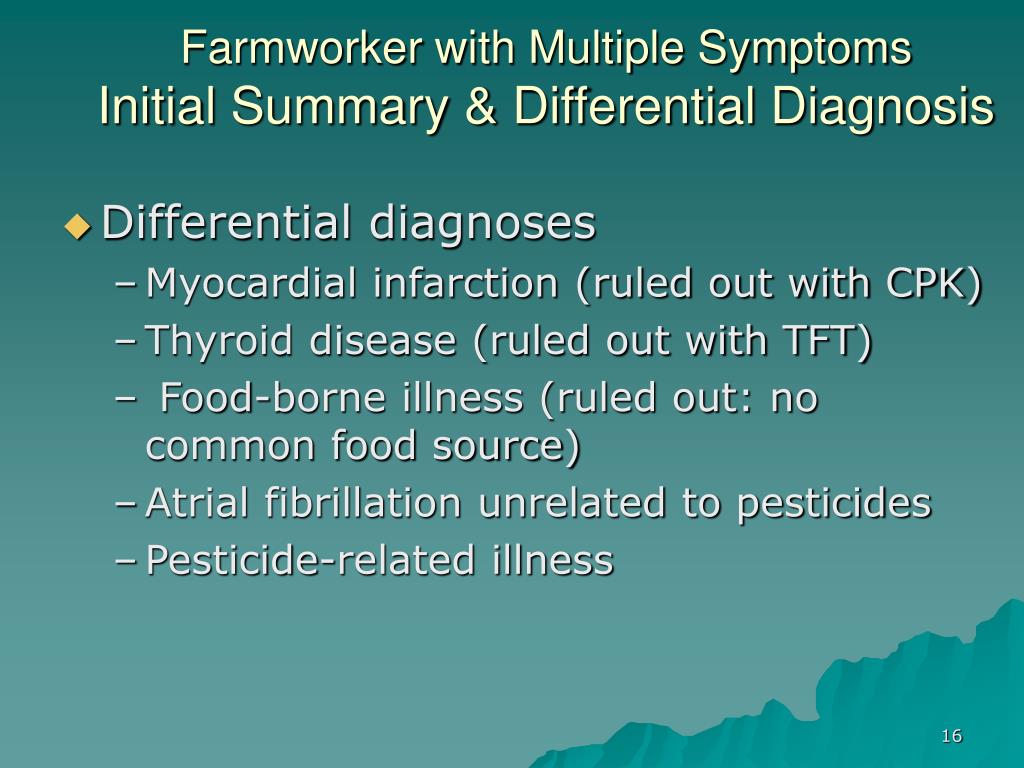 Farmworker with Multiple Symptoms
Initial Summary & Differential Diagnosis

Differential diagnoses
– Myocardial infarction (ruled out with CPK)
– Thyroid disease (ruled out with TFT)
– Food-borne illness (ruled out: no common food source)
– Atrial fibrillation unrelated to pesticides
– Pesticide-related illness

16